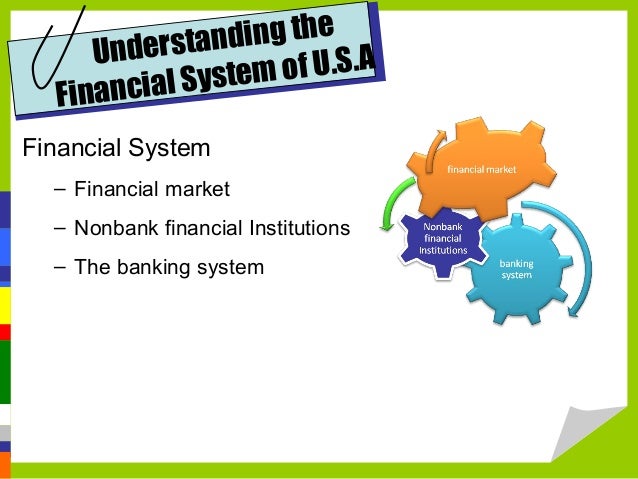 Understanding the Financial System of U.S.A

Financial System
– Financial market
– Nonbank financial Institutions
– The banking system

financial market

Nonbank financial Institutions

banking system